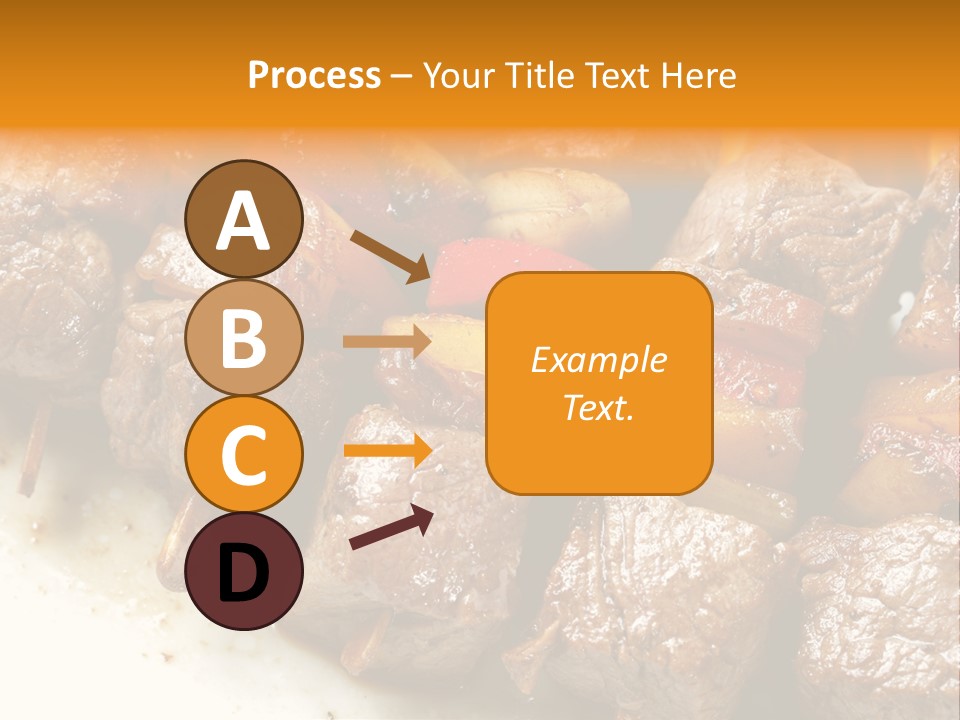 Process – Your Title Text Here

A

B

C

D

Example Text.